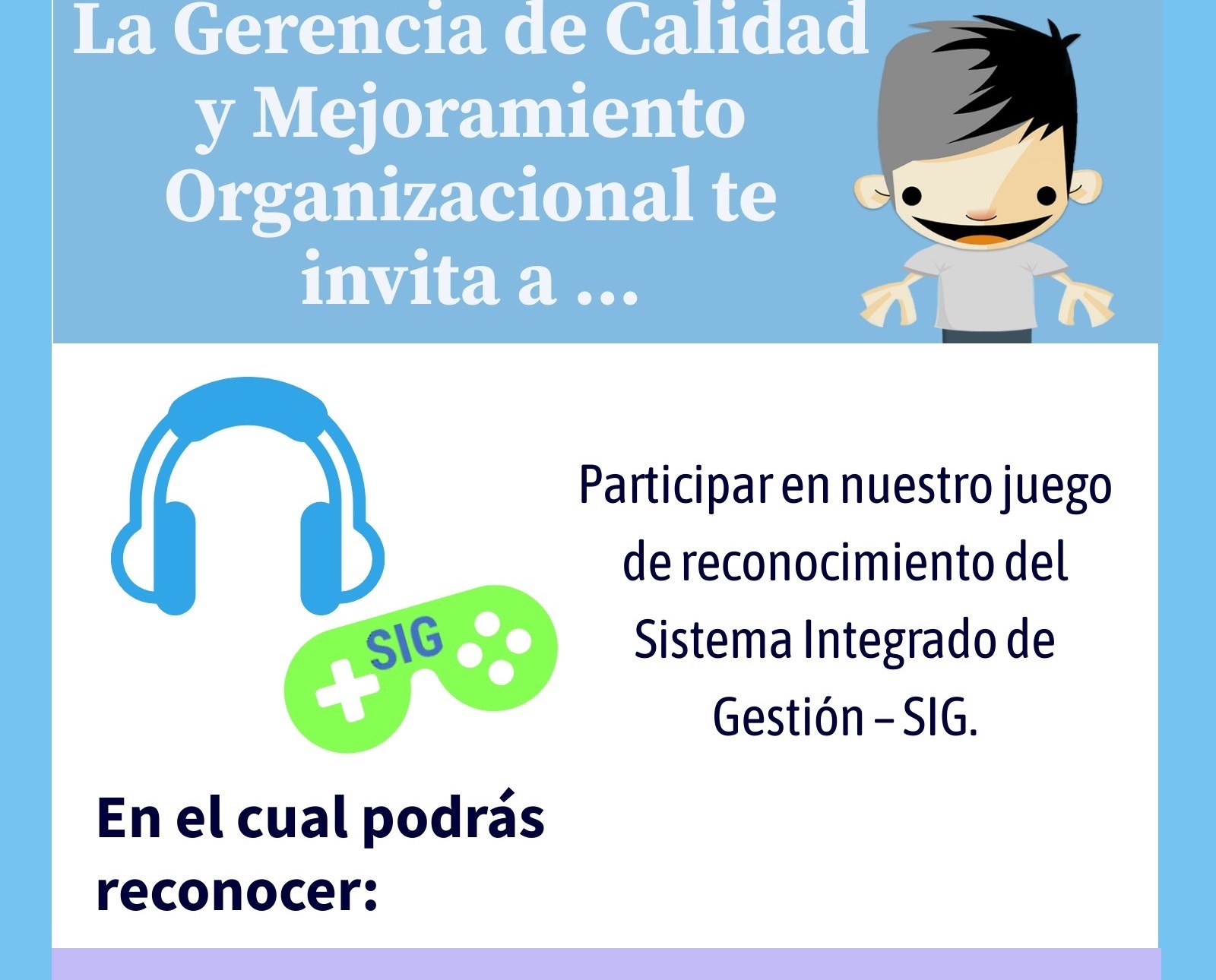 La Gerencia de Calidad y Mejoramiento Organizacional te invita a ...

SIG

Participar en nuestro juego de reconocimiento del Sistema Integrado de Gestión – SIG.

En el cual podrás reconocer: